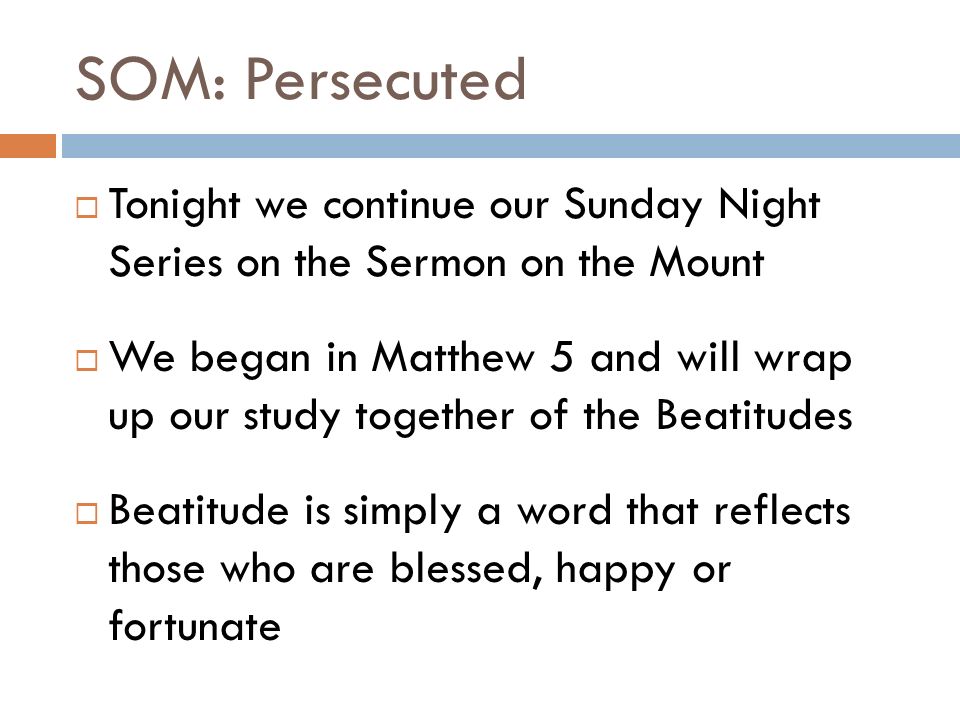 SOM: Persecuted

Tonight we continue our Sunday Night Series on the Sermon on the Mount

We began in Matthew 5 and will wrap up our study together of the Beatitudes

Beatitude is simply a word that reflects those who are blessed, happy or fortunate